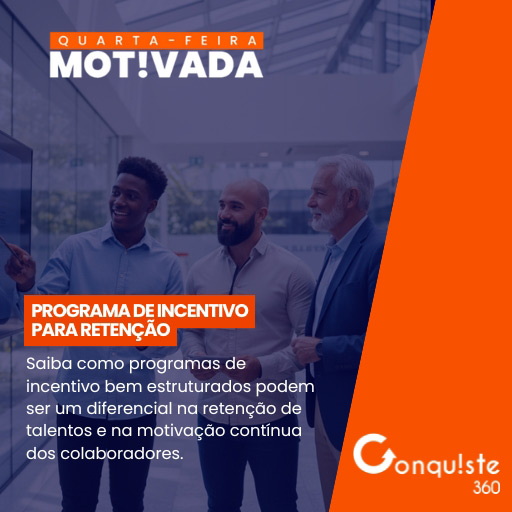 QUARTA-FEIRA
MOT!VADA

PROGRAMA DE INCENTIVO PARA RETENÇÃO

Saiba como programas de incentivo bem estruturados podem ser um diferencial na retenção de talentos e na motivação contínua dos colaboradores.

Conqu!ste 360